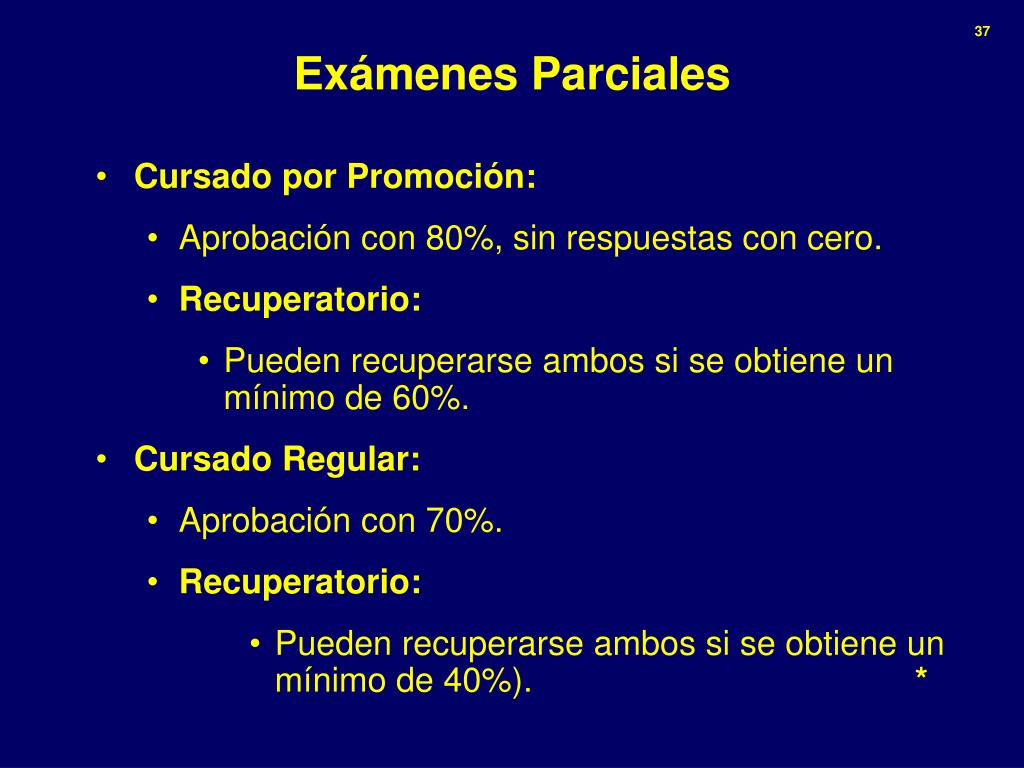 37

Exámenes Parciales

• Cursado por Promoción:
  • Aprobación con 80%, sin respuestas con cero.
  • Recuperatorio:
    • Pueden recuperarse ambos si se obtiene un mínimo de 60%.
• Cursado Regular:
  • Aprobación con 70%.
  • Recuperatorio:
    • Pueden recuperarse ambos si se obtiene un mínimo de 40%). *